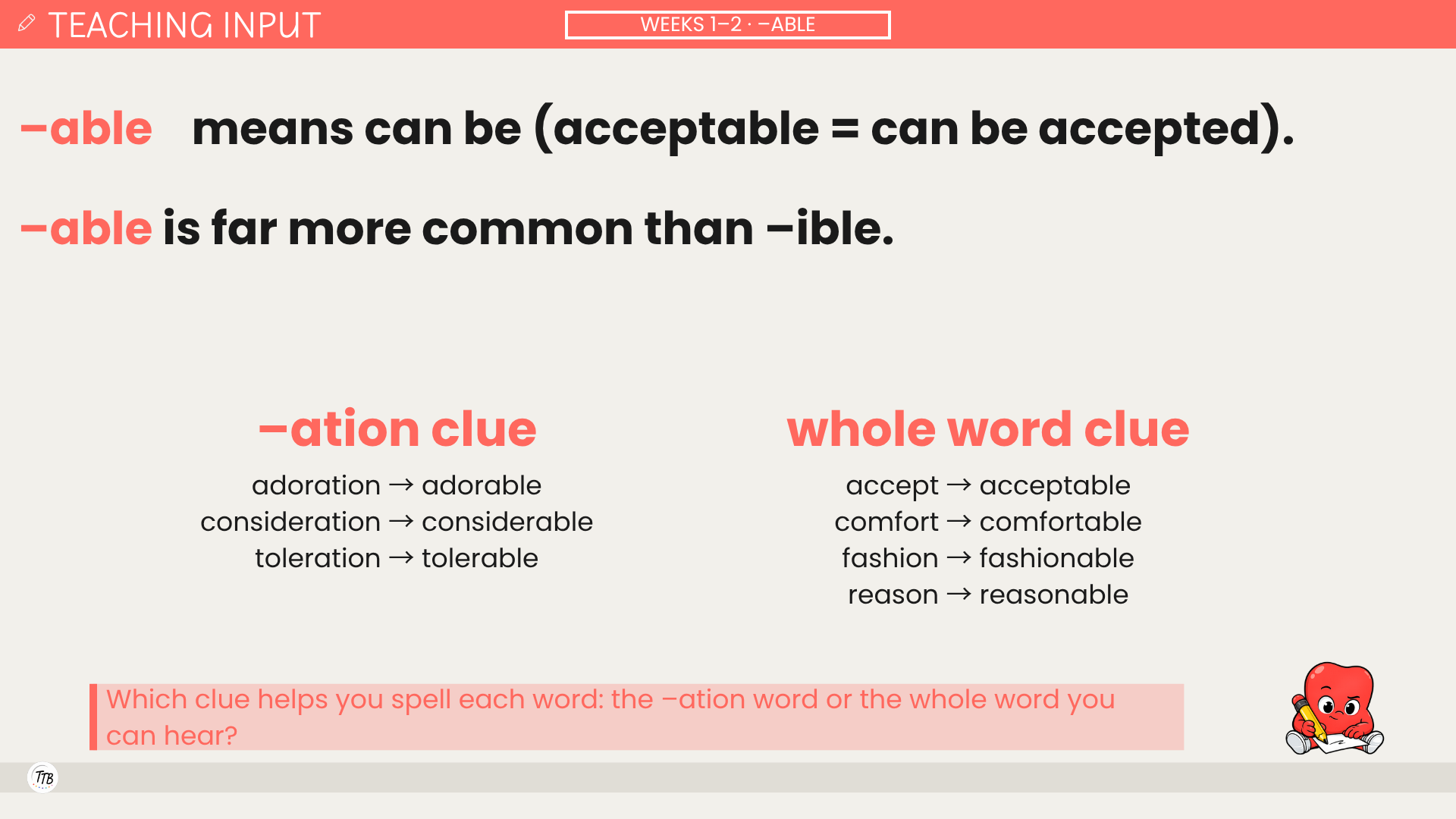 TEACHING INPUT

WEEKS 1–2 · –ABLE

–able means can be (acceptable = can be accepted).

–able is far more common than –ible.

–ation clue

adoration → adorable
consideration → considerable
toleration → tolerable

whole word clue

accept → acceptable
comfort → comfortable
fashion → fashionable
reason → reasonable

Which clue helps you spell each word: the –ation word or the whole word you can hear?

TTB